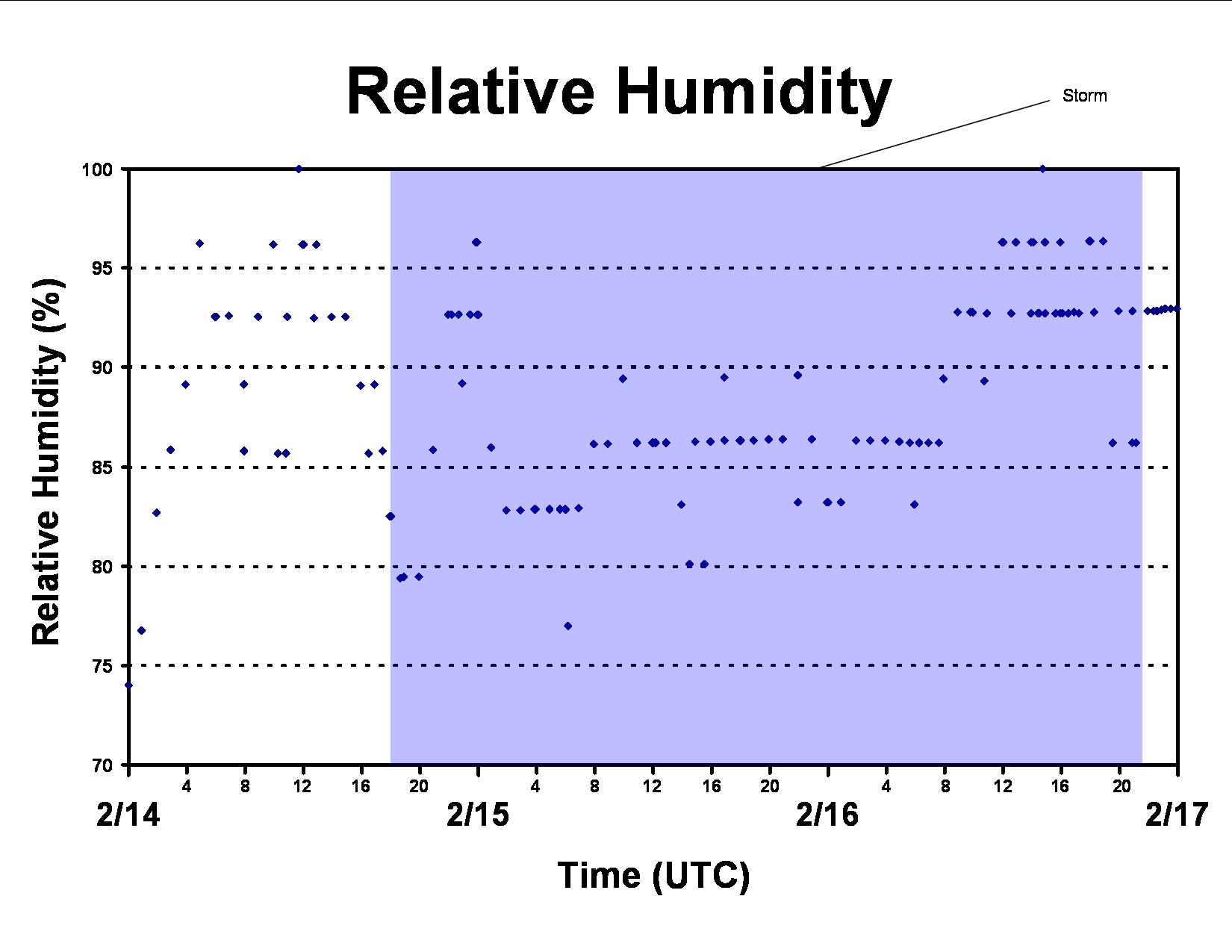 Relative Humidity

Storm

Relative Humidity (%)

100
95
90
85
80
75
70

4 8 12 16 20 4 8 12 16 20 4 8 12 16 20

2/14 2/15 2/16 2/17

Time (UTC)